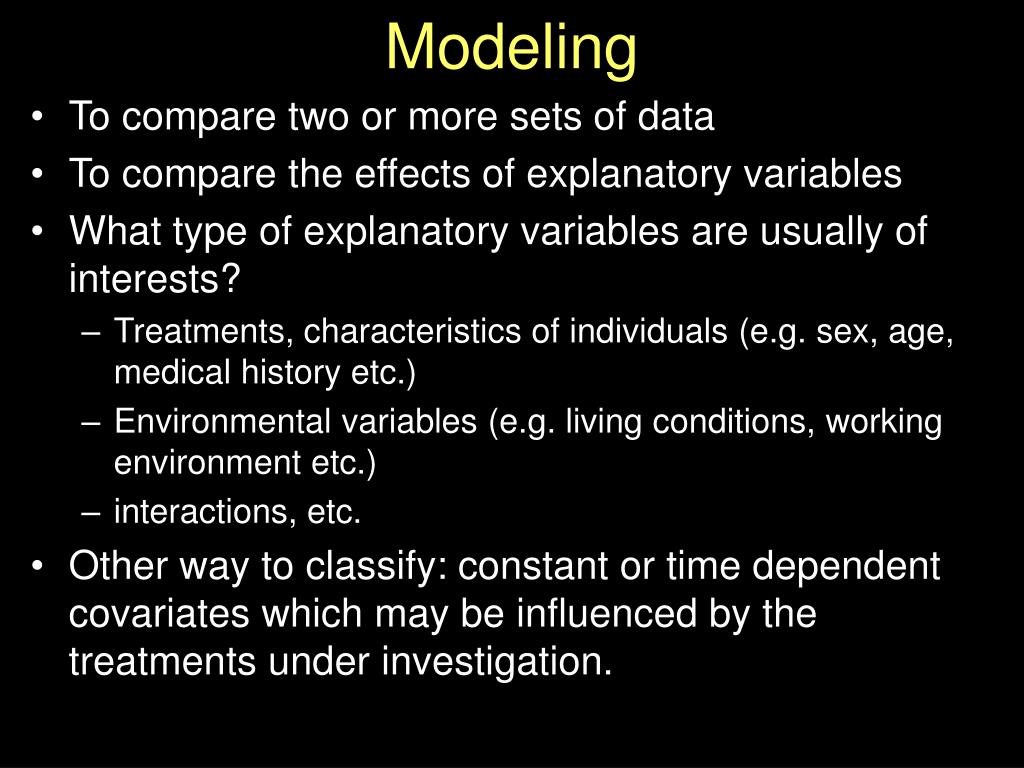 Modeling

• To compare two or more sets of data
• To compare the effects of explanatory variables
• What type of explanatory variables are usually of interests?
– Treatments, characteristics of individuals (e.g. sex, age, medical history etc.)
– Environmental variables (e.g. living conditions, working environment etc.)
– interactions, etc.
• Other way to classify: constant or time dependent covariates which may be influenced by the treatments under investigation.